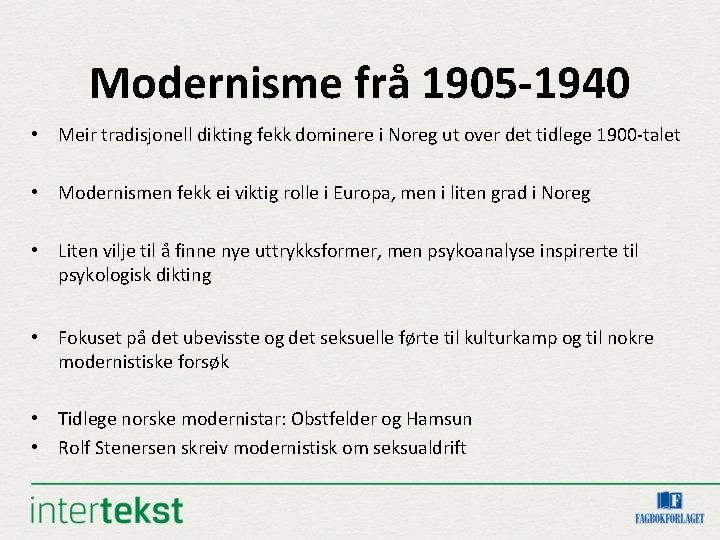 Modernisme frå 1905-1940

• Meir tradisjonell dikting fekk dominere i Noreg ut over det tidlege 1900-talet

• Modernismen fekk ei viktig rolle i Europa, men i liten grad i Noreg

• Liten vilje til å finne nye uttrykksformer, men psykoanalyse inspirerte til psykologisk dikting

• Fokuset på det ubevisste og det seksuelle førte til kulturkamp og til nokre modernistiske forsøk

• Tidlege norske modernistar: Obstfelder og Hamsun
• Rolf Stenersen skreiv modernistisk om seksualdrift

intertekst

F
FAGBOKFORLAGET